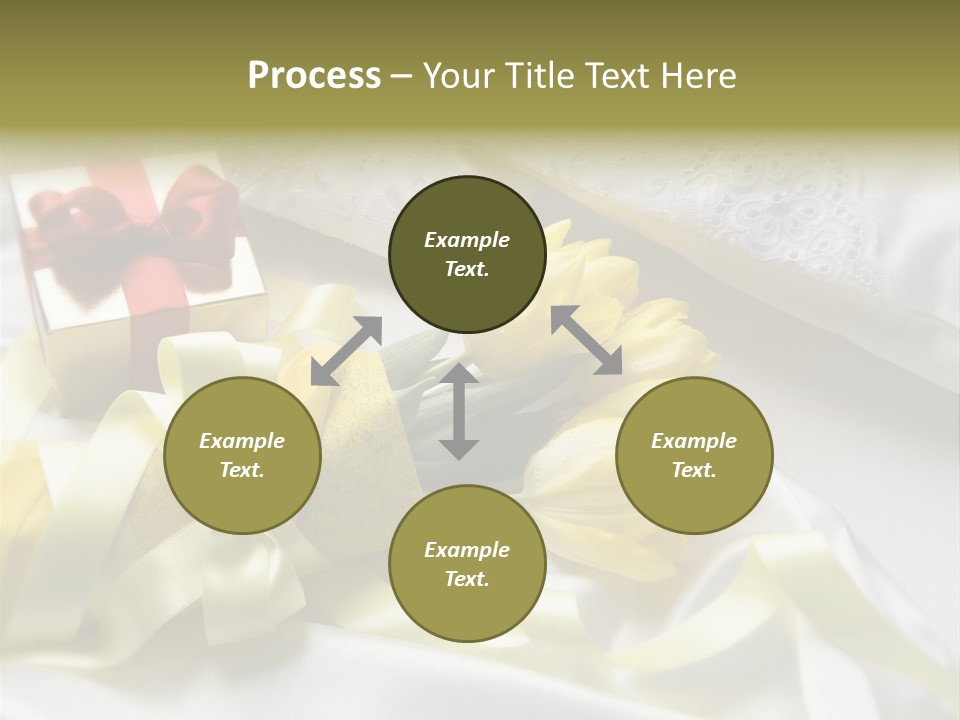 Process – Your Title Text Here

Example Text.

Example Text.

Example Text.

Example Text.